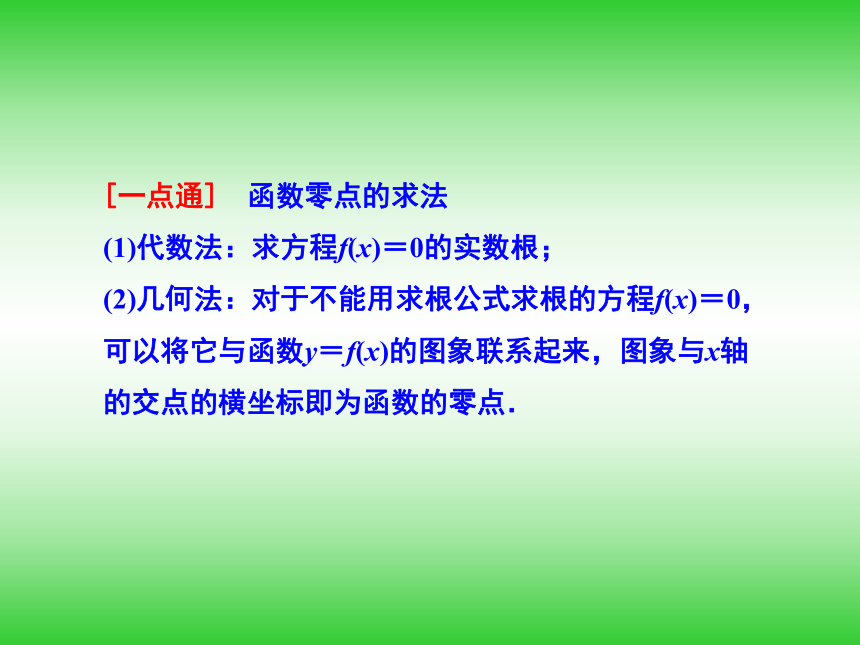 [一点通]　函数零点的求法

(1)代数法：求方程$f(x)=0$的实数根；

(2)几何法：对于不能用求根公式求根的方程$f(x)=0$，可以将它与函数$y=f(x)$的图象联系起来，图象与$x$轴的交点的横坐标即为函数的零点．